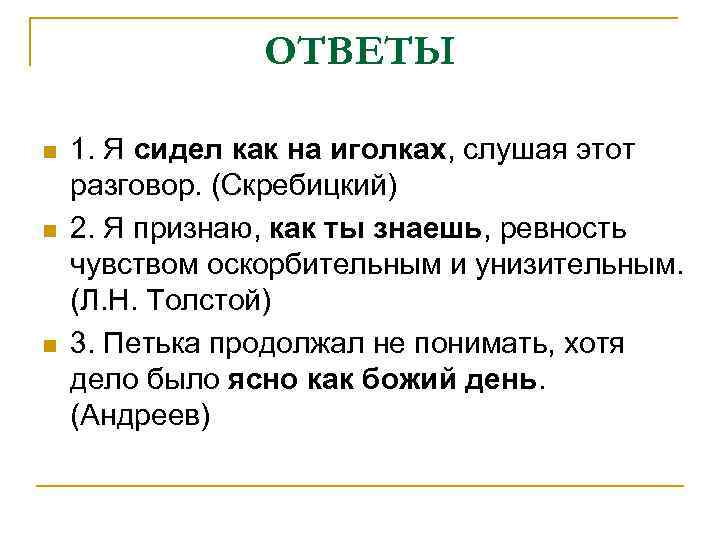 ОТВЕТЫ

1. Я сидел как на иголках, слушая этот разговор. (Скребицкий)

2. Я признаю, как ты знаешь, ревность чувством оскорбительным и унизительным. (Л.Н. Толстой)

3. Петька продолжал не понимать, хотя дело было ясно как божий день. (Андреев)